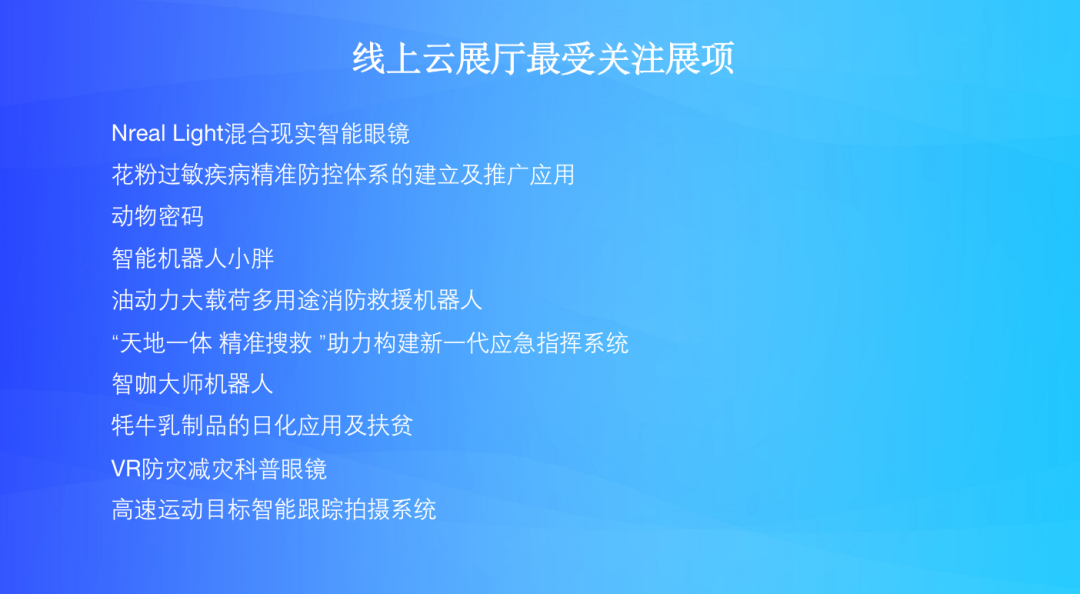 线上云展厅最受关注展项

Nreal Light混合现实智能眼镜

花粉过敏疾病精准防控体系的建立及推广应用

动物密码

智能机器人小胖

油动力大载荷多用途消防救援机器人

“天地一体 精准搜救 ”助力构建新一代应急指挥系统

智咖大师机器人

牦牛乳制品的日化应用及扶贫

VR防灾减灾科普眼镜

高速运动目标智能跟踪拍摄系统